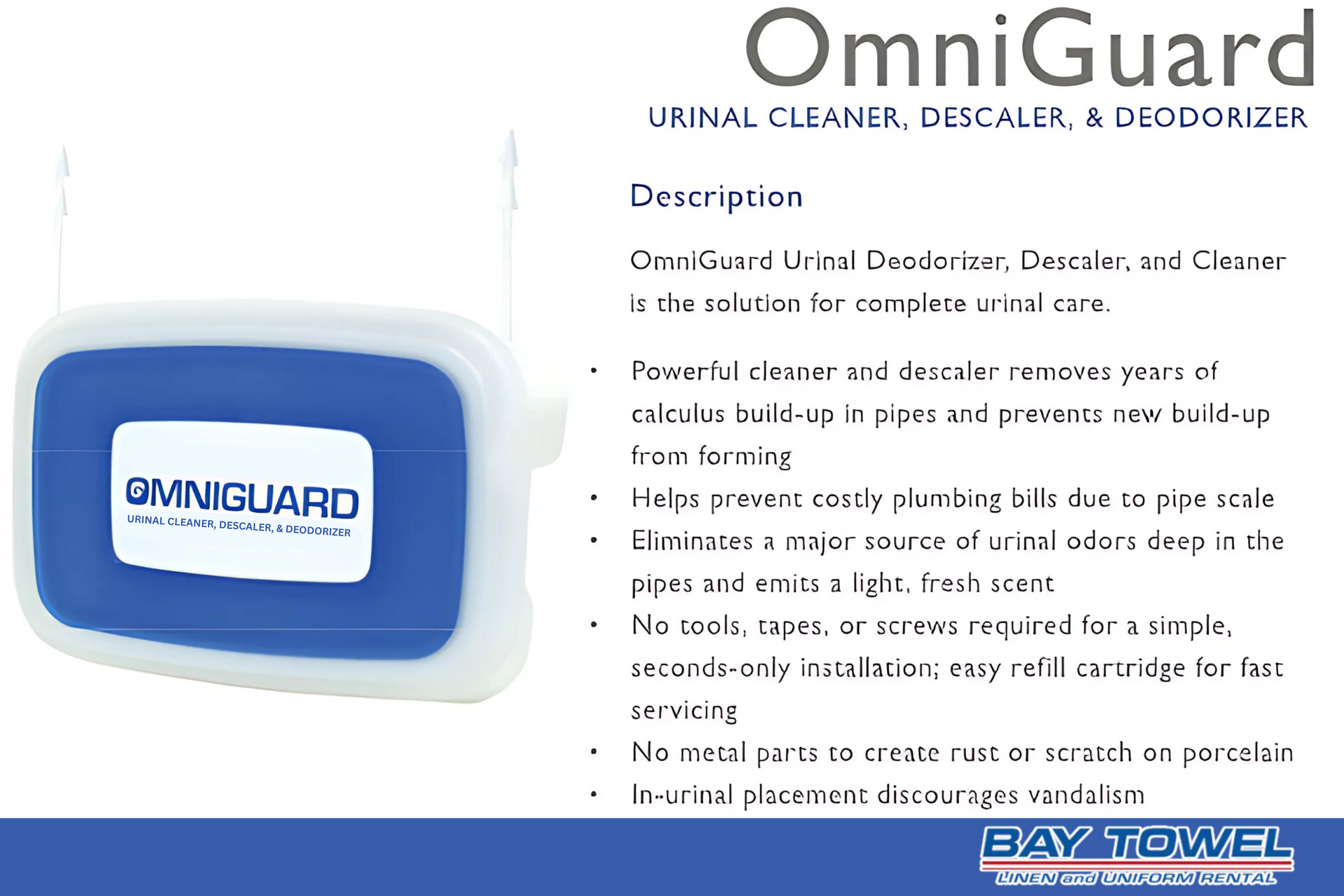 OmniGuard
URINAL CLEANER, DESCALER, & DEODORIZER

OMNIGUARD
URINAL CLEANER, DESCALER, & DEODORIZER

Description

OmniGuard Urinal Deodorizer, Descaler, and Cleaner is the solution for complete urinal care.

• Powerful cleaner and descaler removes years of calculus build-up in pipes and prevents new build-up from forming
• Helps prevent costly plumbing bills due to pipe scale
• Eliminates a major source of urinal odors deep in the pipes and emits a light, fresh scent
• No tools, tapes, or screws required for a simple, seconds-only installation; easy refill cartridge for fast servicing
• No metal parts to create rust or scratch on porcelain
• In-urinal placement discourages vandalism

BAY TOWEL
LINEN and UNIFORM RENTAL